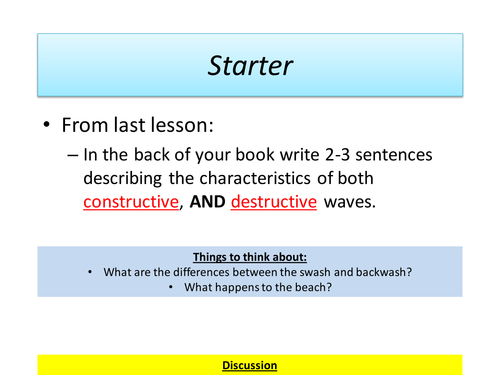 Starter

• From last lesson:
– In the back of your book write 2-3 sentences describing the characteristics of both constructive, AND destructive waves.

Things to think about:
• What are the differences between the swash and backwash?
• What happens to the beach?

Discussion